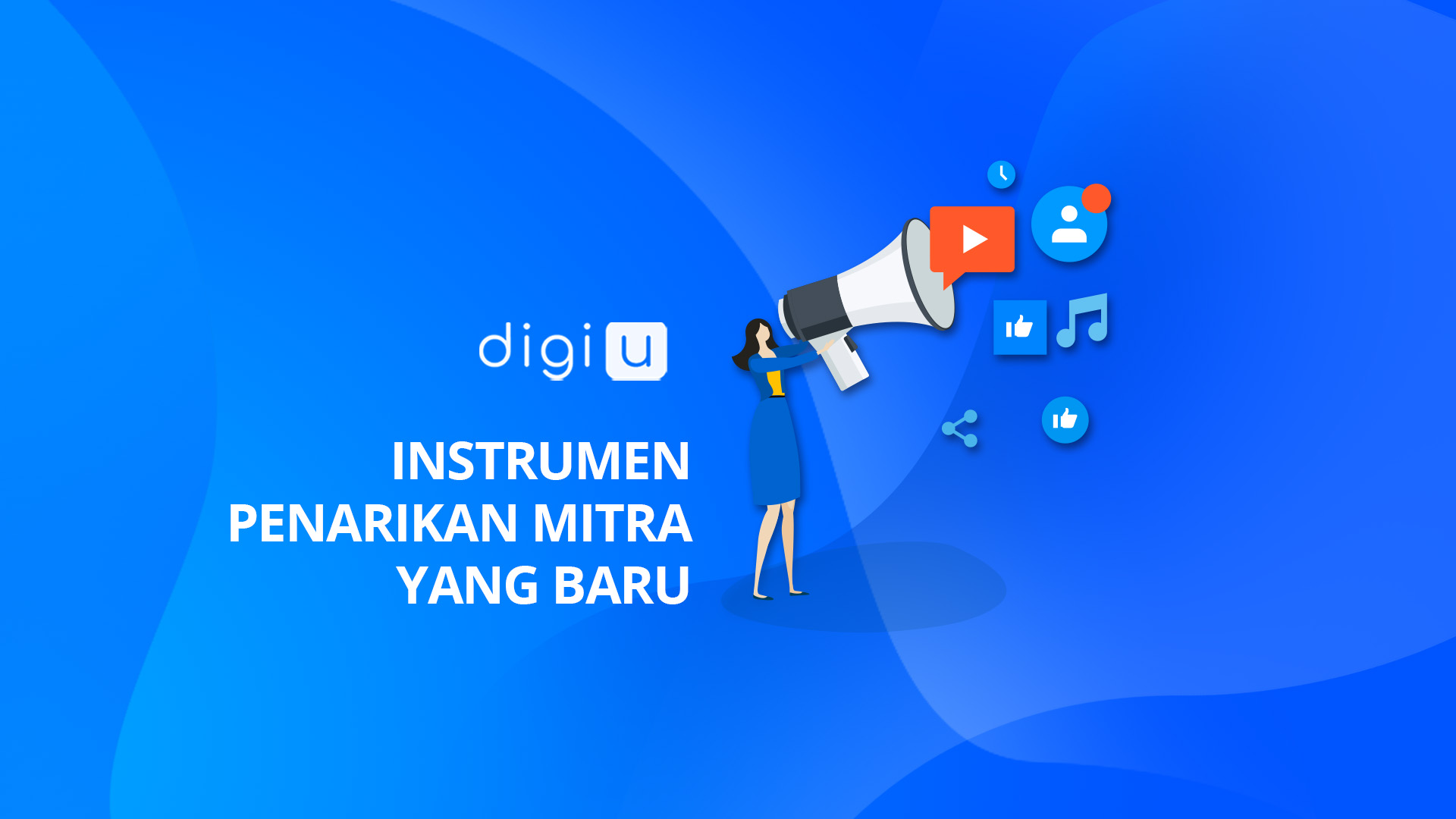 digi u

INSTRUMEN
PENARIKAN MITRA
YANG BARU